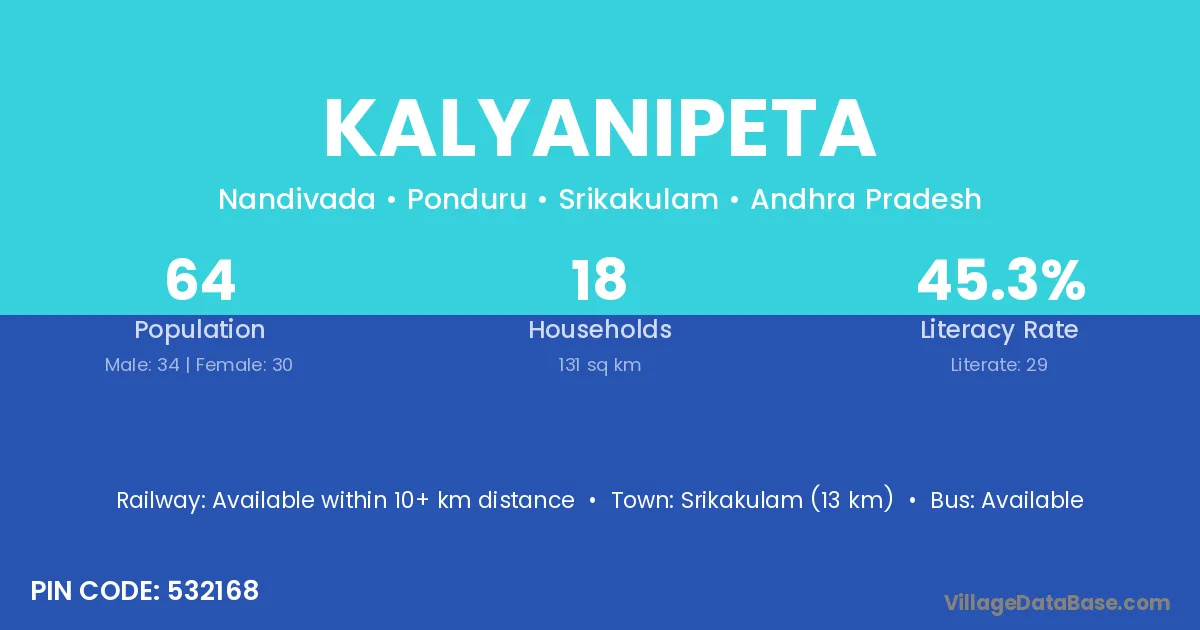 KALYANIPETA

Nandivada • Ponduru • Srikakulam • Andhra Pradesh

64
Population
Male: 34 | Female: 30

18
Households
131 sq km

45.3%
Literacy Rate
Literate: 29

Railway: Available within 10+ km distance • Town: Srikakulam (13 km) • Bus: Available

PIN CODE: 532168

VillageDataBase.com